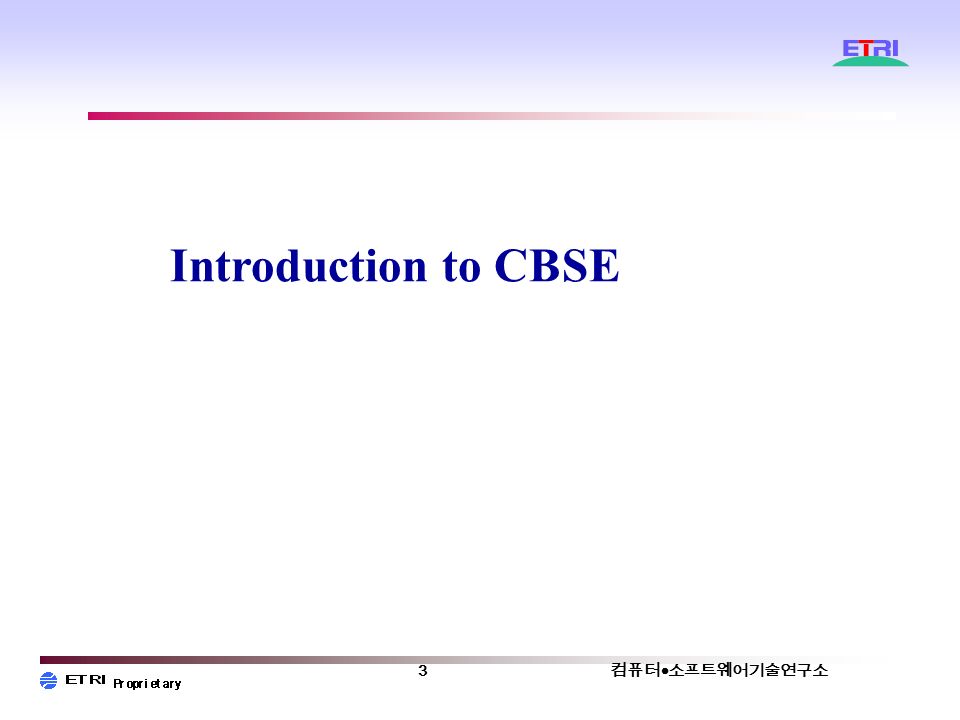 ETRI

Introduction to CBSE

ETRI Proprietary

3

컴퓨터•소프트웨어기술연구소